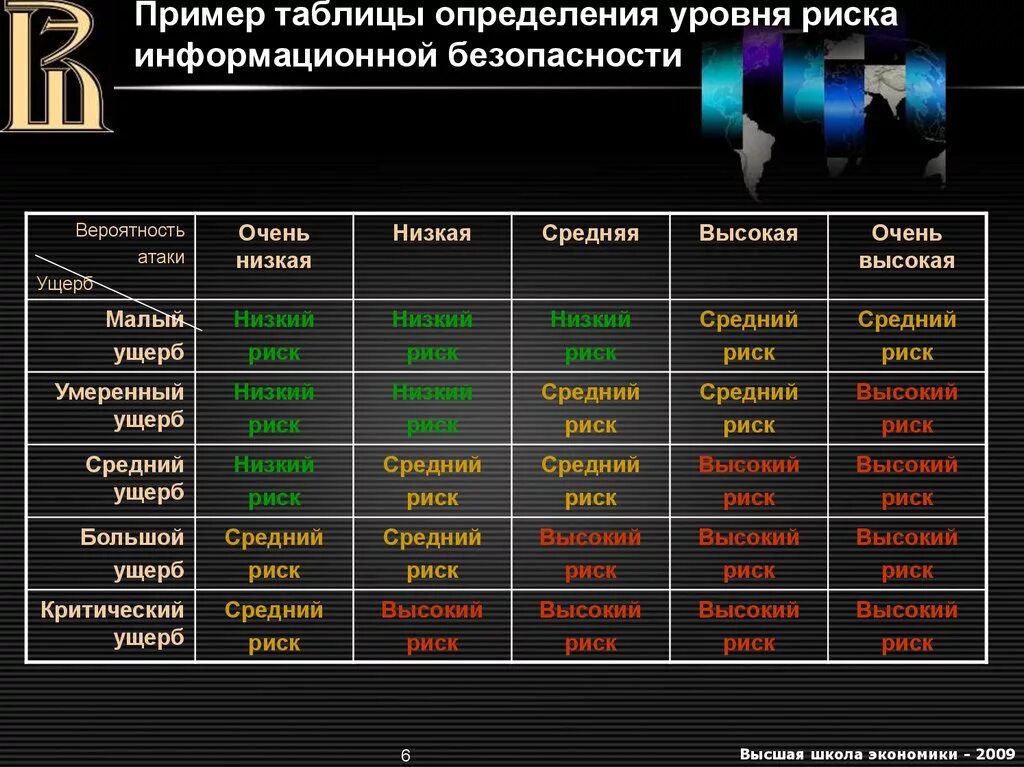 Пример таблицы определения уровня риска информационной безопасности

| Вероятность атаки / Ущерб | Очень низкая | Низкая | Средняя | Высокая | Очень высокая |
|---|---|---|---|---|---|
| Малый ущерб | Низкий риск | Низкий риск | Низкий риск | Средний риск | Средний риск |
| Умеренный ущерб | Низкий риск | Низкий риск | Средний риск | Средний риск | Высокий риск |
| Средний ущерб | Низкий риск | Средний риск | Средний риск | Высокий риск | Высокий риск |
| Большой ущерб | Средний риск | Средний риск | Высокий риск | Высокий риск | Высокий риск |
| Критический ущерб | Средний риск | Высокий риск | Высокий риск | Высокий риск | Высокий риск |

6

Высшая школа экономики - 2009